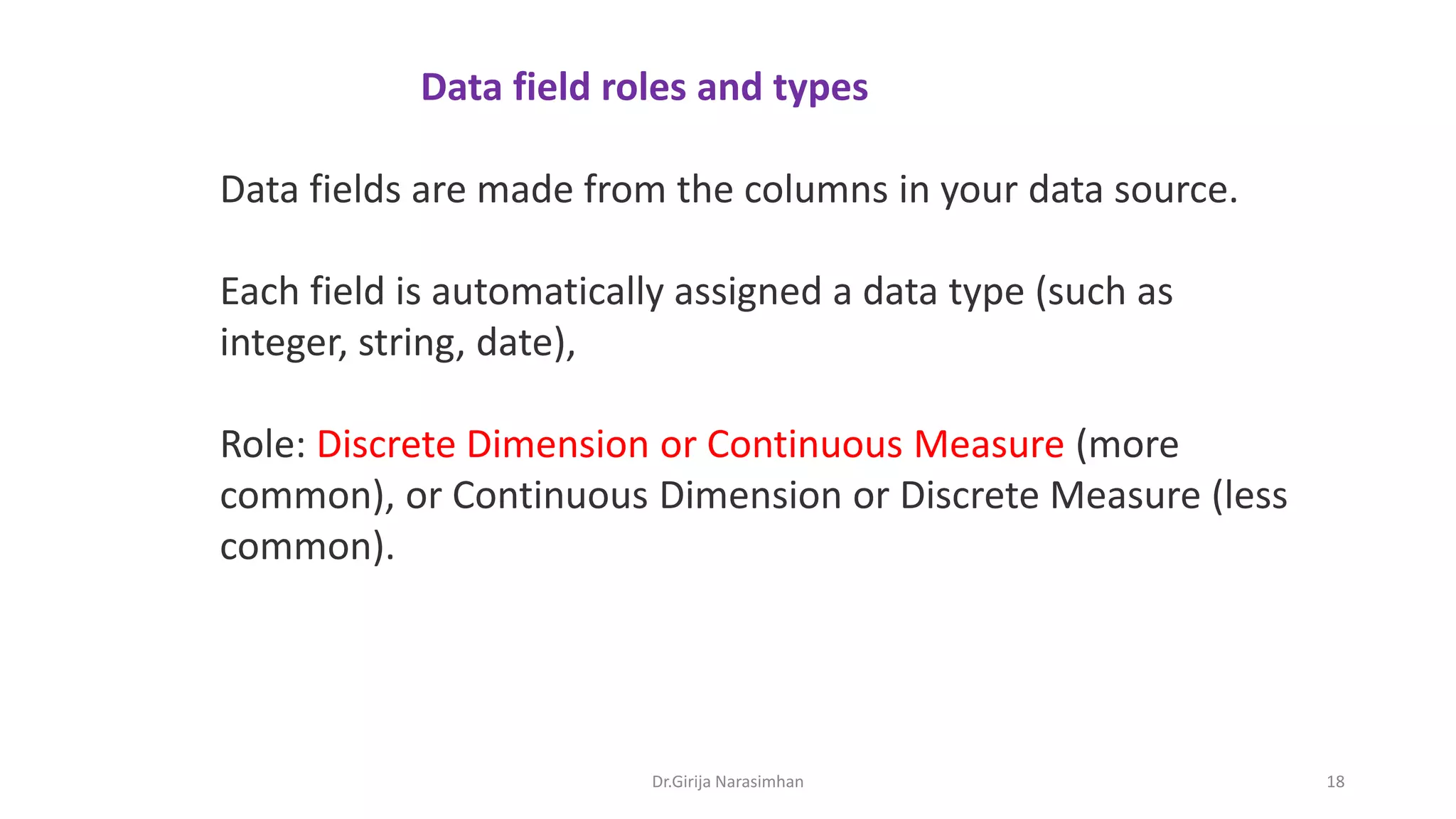 Data field roles and types

Data fields are made from the columns in your data source.

Each field is automatically assigned a data type (such as integer, string, date),

Role: Discrete Dimension or Continuous Measure (more common), or Continuous Dimension or Discrete Measure (less common).

Dr.Girija Narasimhan

18